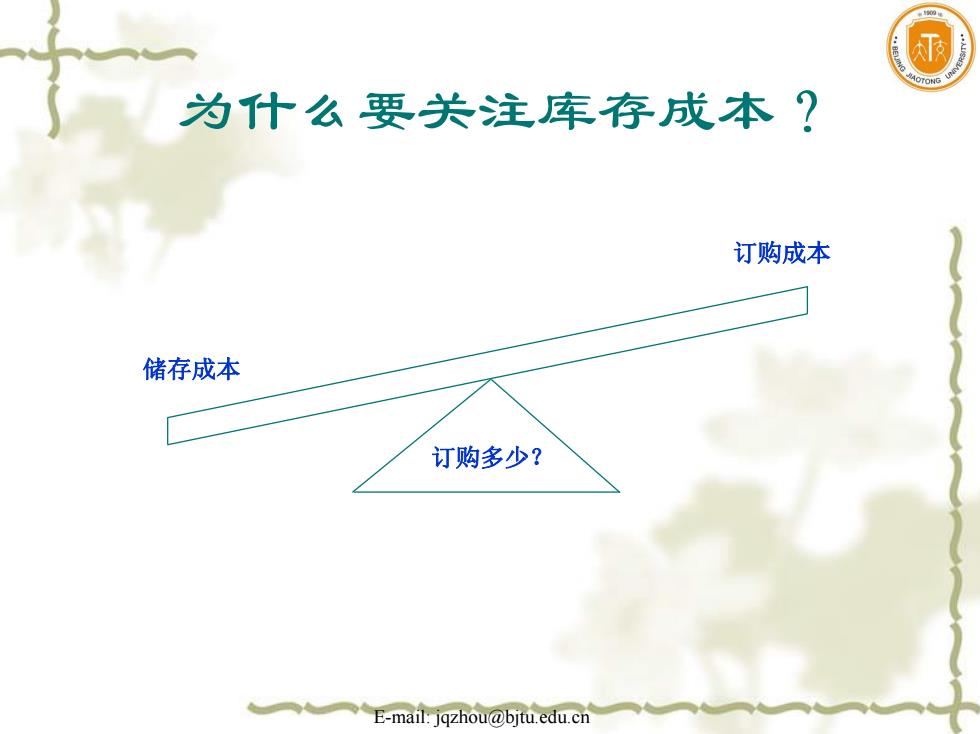 1909
BEIJING JIAOTONG UNIVERSITY

为什么要关注库存成本？

订购成本

储存成本

订购多少？

E-mail: jqzhou@bjtu.edu.cn